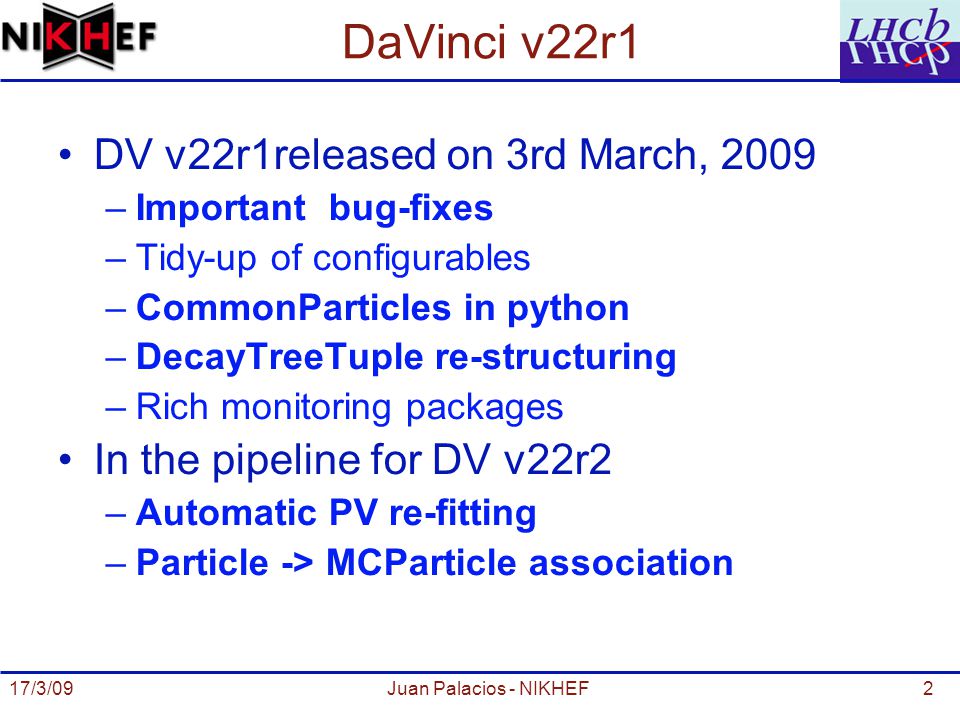 NIKHEF

DaVinci v22r1

LHCb

• DV v22r1released on 3rd March, 2009
– Important bug-fixes
– Tidy-up of configurables
– CommonParticles in python
– DecayTreeTuple re-structuring
– Rich monitoring packages
• In the pipeline for DV v22r2
– Automatic PV re-fitting
– Particle -> MCParticle association

17/3/09

Juan Palacios - NIKHEF

2